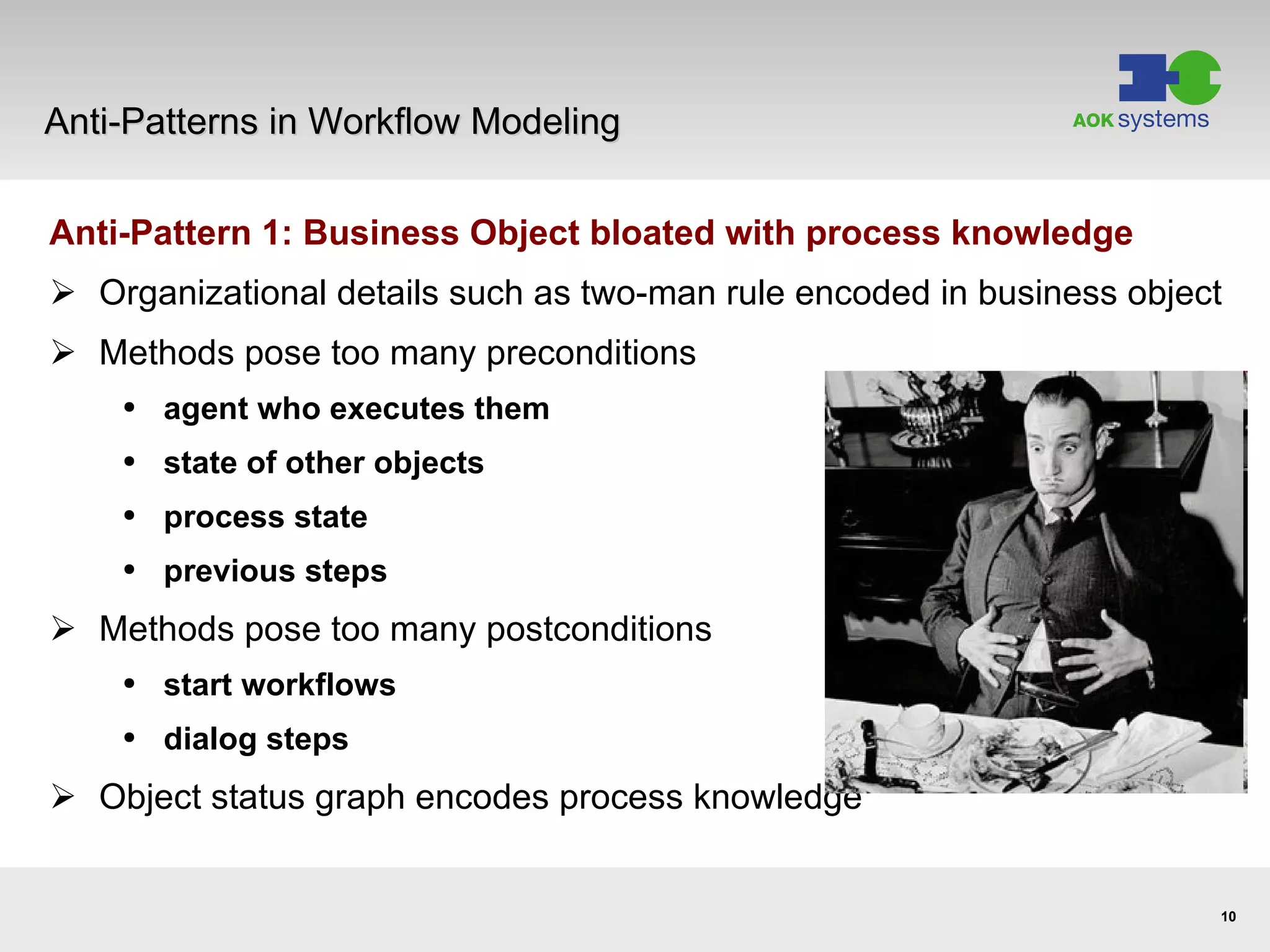 Anti-Patterns in Workflow Modeling

AOK systems

Anti-Pattern 1: Business Object bloated with process knowledge

➢ Organizational details such as two-man rule encoded in business object

➢ Methods pose too many preconditions

• agent who executes them

• state of other objects

• process state

• previous steps

➢ Methods pose too many postconditions

• start workflows

• dialog steps

➢ Object status graph encodes process knowledge

10